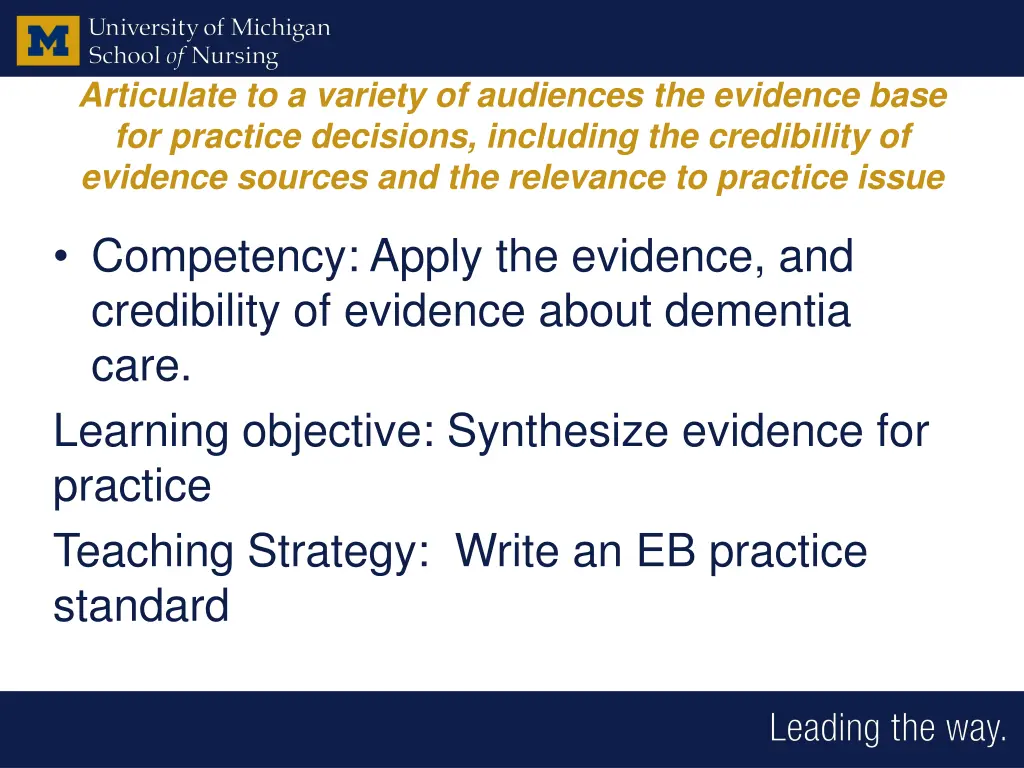 M University of Michigan School of Nursing

Articulate to a variety of audiences the evidence base for practice decisions, including the credibility of evidence sources and the relevance to practice issue

• Competency: Apply the evidence, and credibility of evidence about dementia care.

Learning objective: Synthesize evidence for practice

Teaching Strategy: Write an EB practice standard

Leading the way.